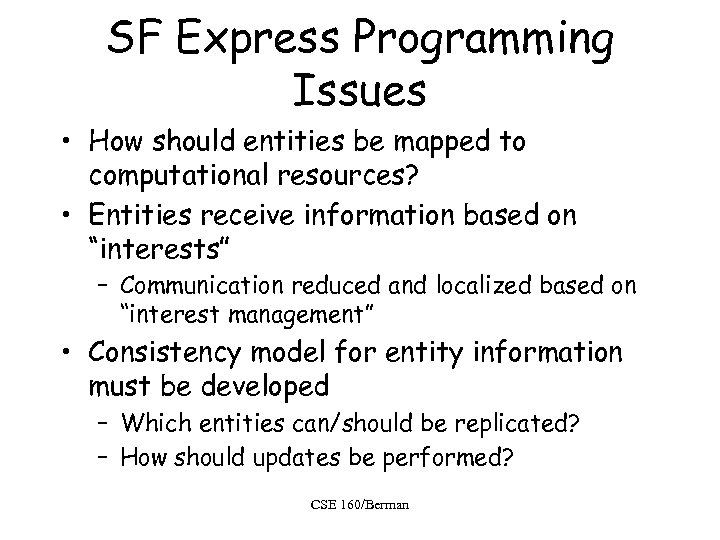 SF Express Programming Issues

• How should entities be mapped to computational resources?

• Entities receive information based on "interests"

– Communication reduced and localized based on "interest management"

• Consistency model for entity information must be developed

– Which entities can/should be replicated?

– How should updates be performed?

CSE 160/Berman